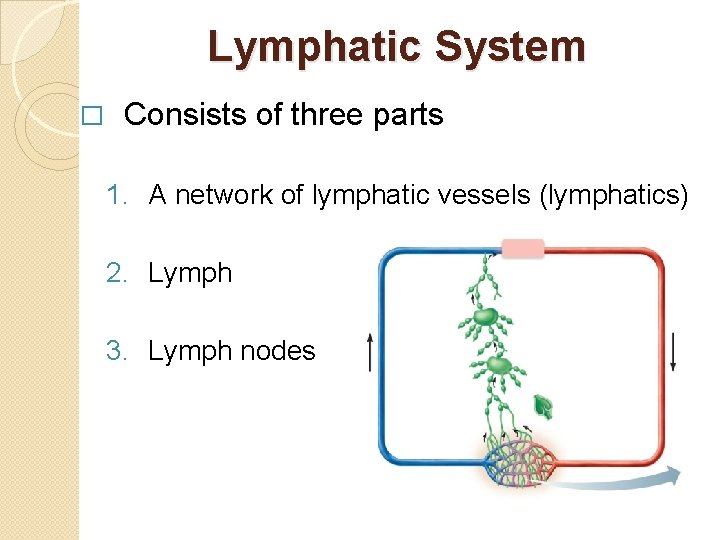 Lymphatic System

□ Consists of three parts

1. A network of lymphatic vessels (lymphatics)

2. Lymph

3. Lymph nodes